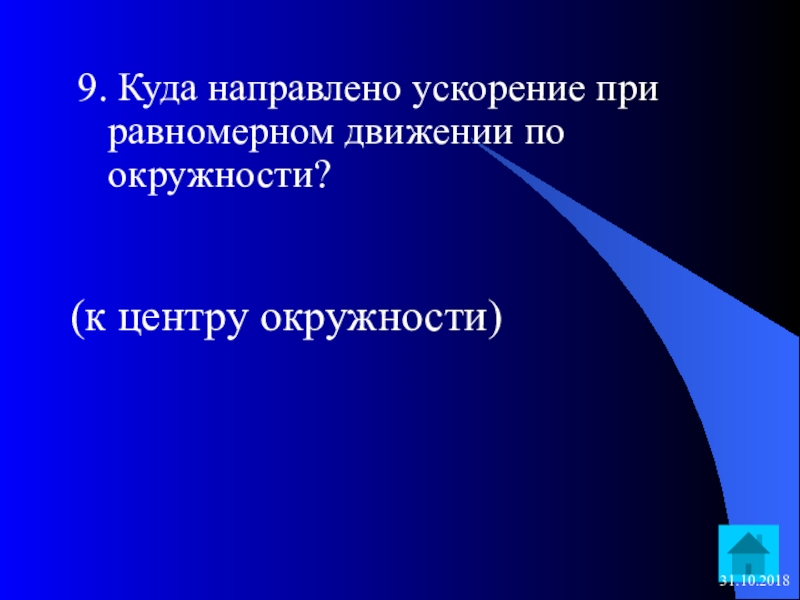 9. Куда направлено ускорение при равномерном движении по окружности?

(к центру окружности)

31.10.2018